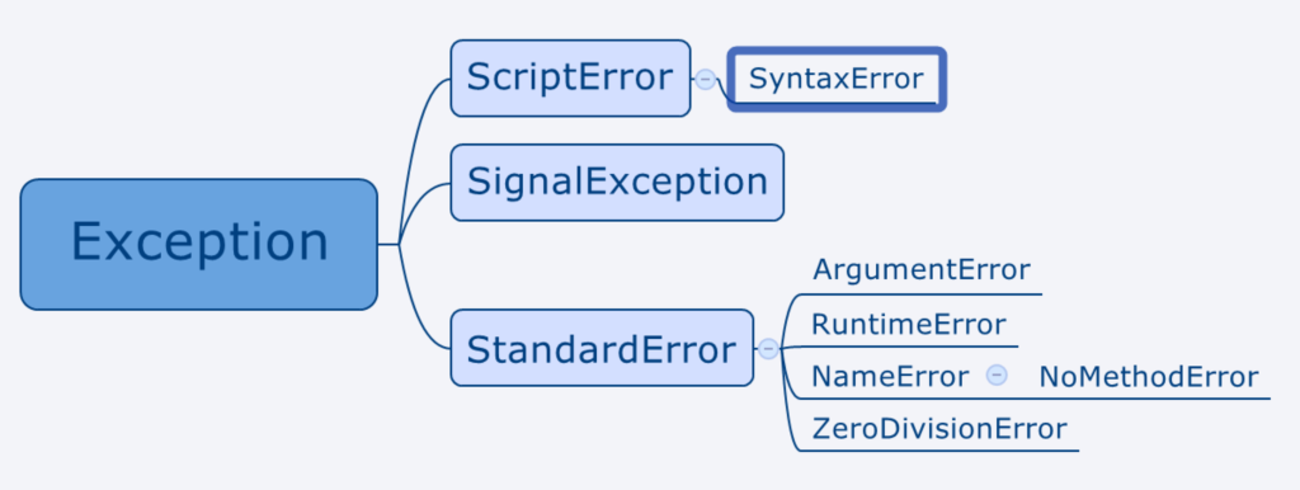 Exception

ScriptError

SyntaxError

SignalException

StandardError

ArgumentError

RuntimeError

NameError

NoMethodError

ZeroDivisionError